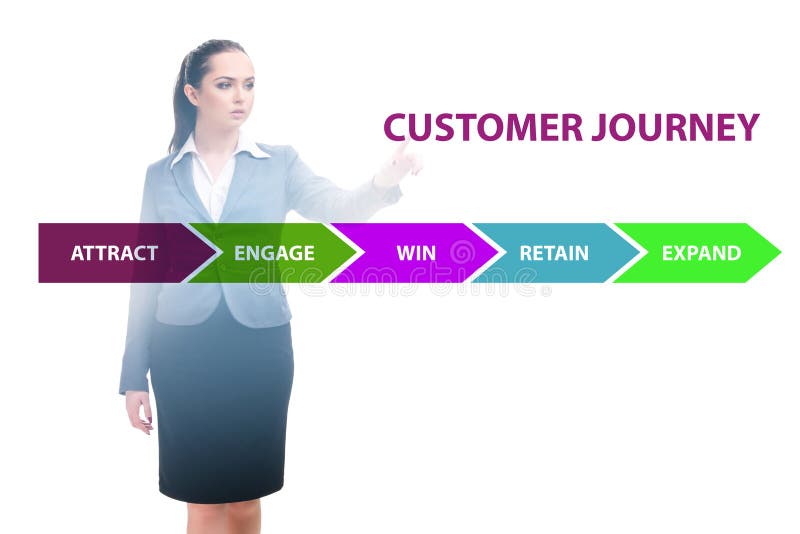 CUSTOMER JOURNEY

ATTRACT ENGAGE WIN RETAIN EXPAND

dreamstime.